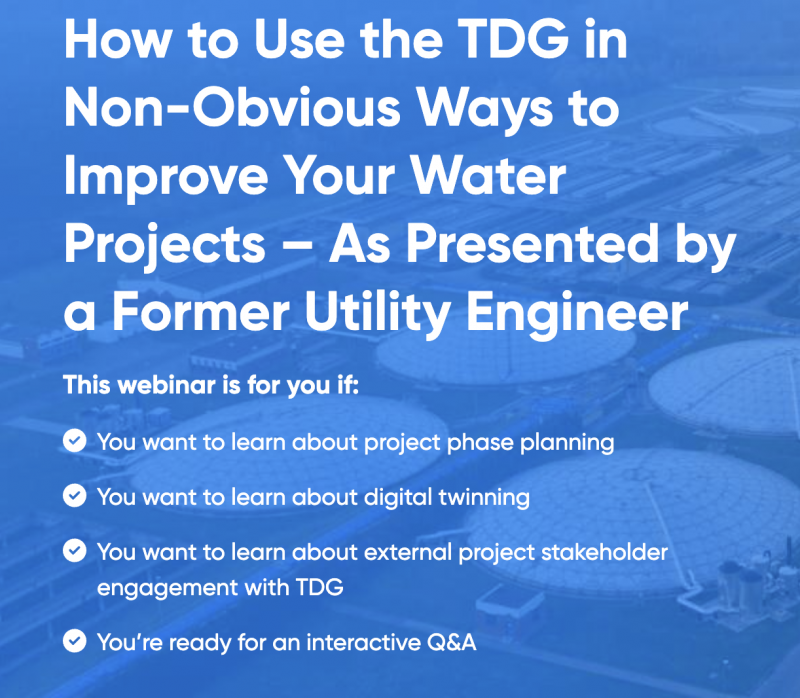 How to Use the TDG in Non-Obvious Ways to Improve Your Water Projects – As Presented by a Former Utility Engineer

This webinar is for you if:

✓ You want to learn about project phase planning

✓ You want to learn about digital twinning

✓ You want to learn about external project stakeholder engagement with TDG

✓ You're ready for an interactive Q&A